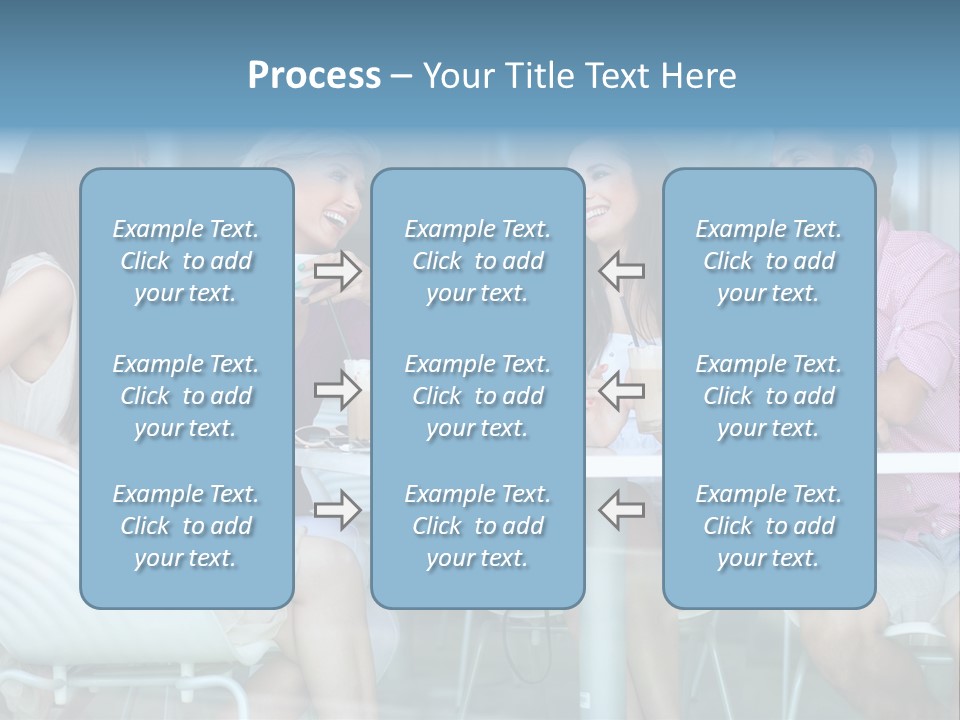 Process – Your Title Text Here

Example Text. Click to add your text.

Example Text. Click to add your text.

Example Text. Click to add your text.

Example Text. Click to add your text.

Example Text. Click to add your text.

Example Text. Click to add your text.

Example Text. Click to add your text.

Example Text. Click to add your text.

Example Text. Click to add your text.